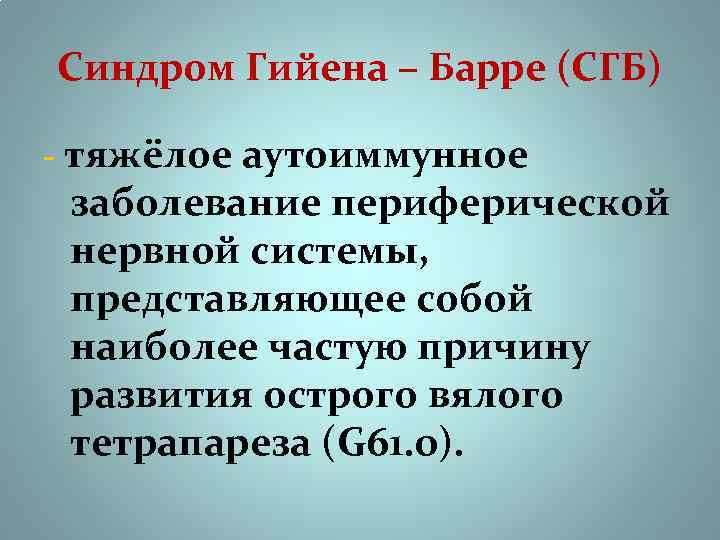 Синдром Гийена – Барре (СГБ)

- тяжёлое аутоиммунное заболевание периферической нервной системы, представляющее собой наиболее частую причину развития острого вялого тетрапареза (G61.0).